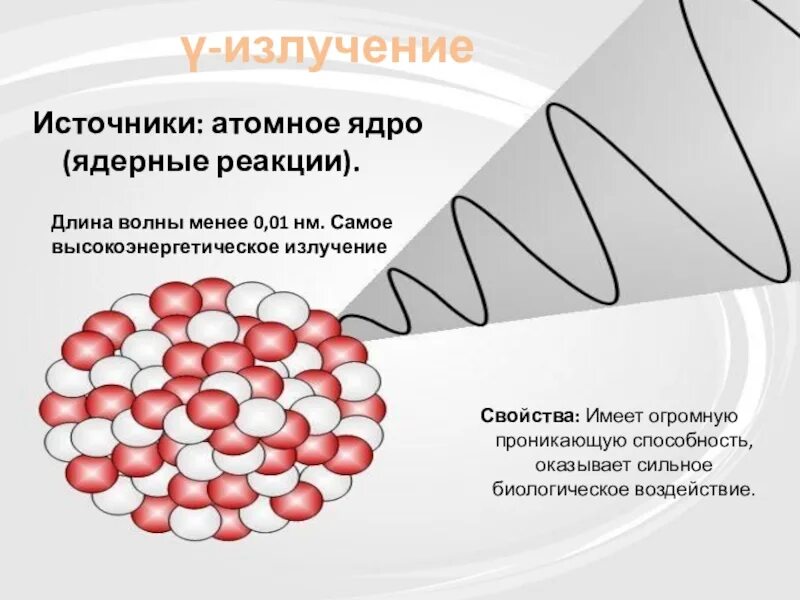 γ-излучение

Источники: атомное ядро (ядерные реакции).

Длина волны менее 0,01 нм. Самое высокоэнергетическое излучение

Свойства: Имеет огромную проникающую способность, оказывает сильное биологическое воздействие.